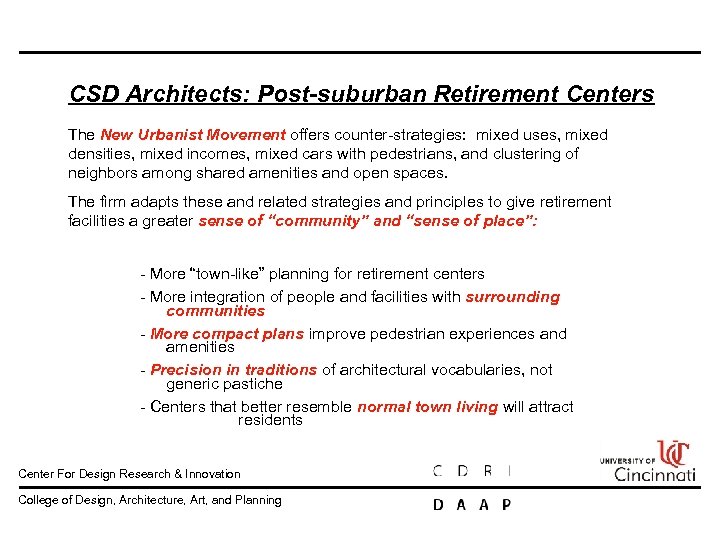 CSD Architects: Post-suburban Retirement Centers

The New Urbanist Movement offers counter-strategies: mixed uses, mixed densities, mixed incomes, mixed cars with pedestrians, and clustering of neighbors among shared amenities and open spaces.

The firm adapts these and related strategies and principles to give retirement facilities a greater sense of "community" and "sense of place":

- More "town-like" planning for retirement centers

- More integration of people and facilities with surrounding communities

- More compact plans improve pedestrian experiences and amenities

- Precision in traditions of architectural vocabularies, not generic pastiche

- Centers that better resemble normal town living will attract residents

Center For Design Research & Innovation

C D R I

UNIVERSITY OF Cincinnati

College of Design, Architecture, Art, and Planning

D A A P